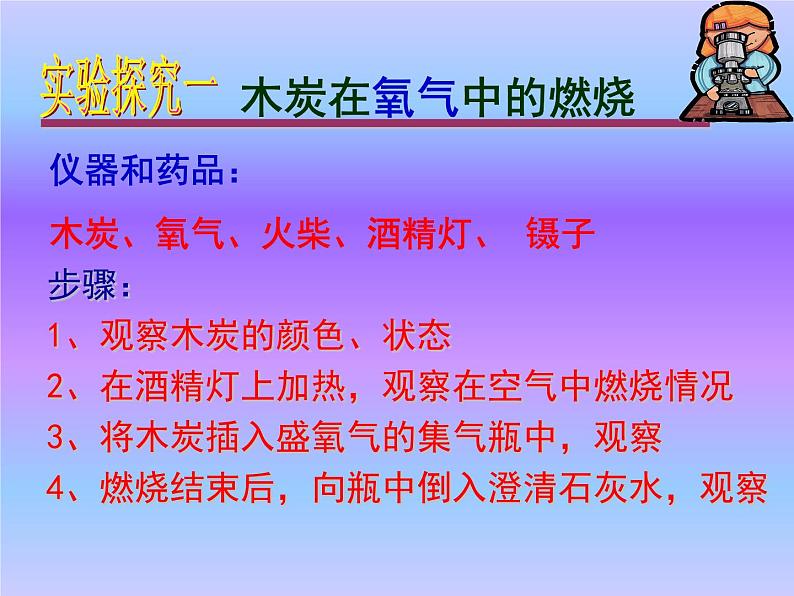 实验探究一 木炭在氧气中的燃烧

仪器和药品：

木炭、氧气、火柴、酒精灯、 镊子

步骤：

1、观察木炭的颜色、状态

2、在酒精灯上加热，观察在空气中燃烧情况

3、将木炭插入盛氧气的集气瓶中，观察

4、燃烧结束后，向瓶中倒入澄清石灰水，观察